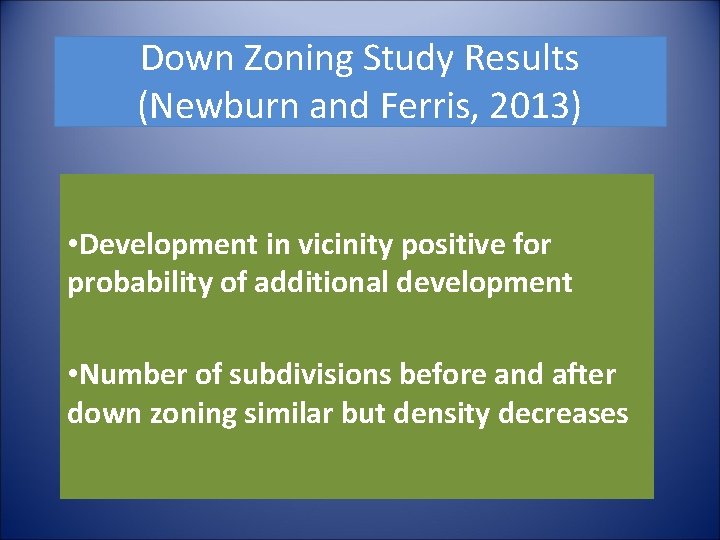 Down Zoning Study Results
(Newburn and Ferris, 2013)

•Development in vicinity positive for probability of additional development

•Number of subdivisions before and after down zoning similar but density decreases